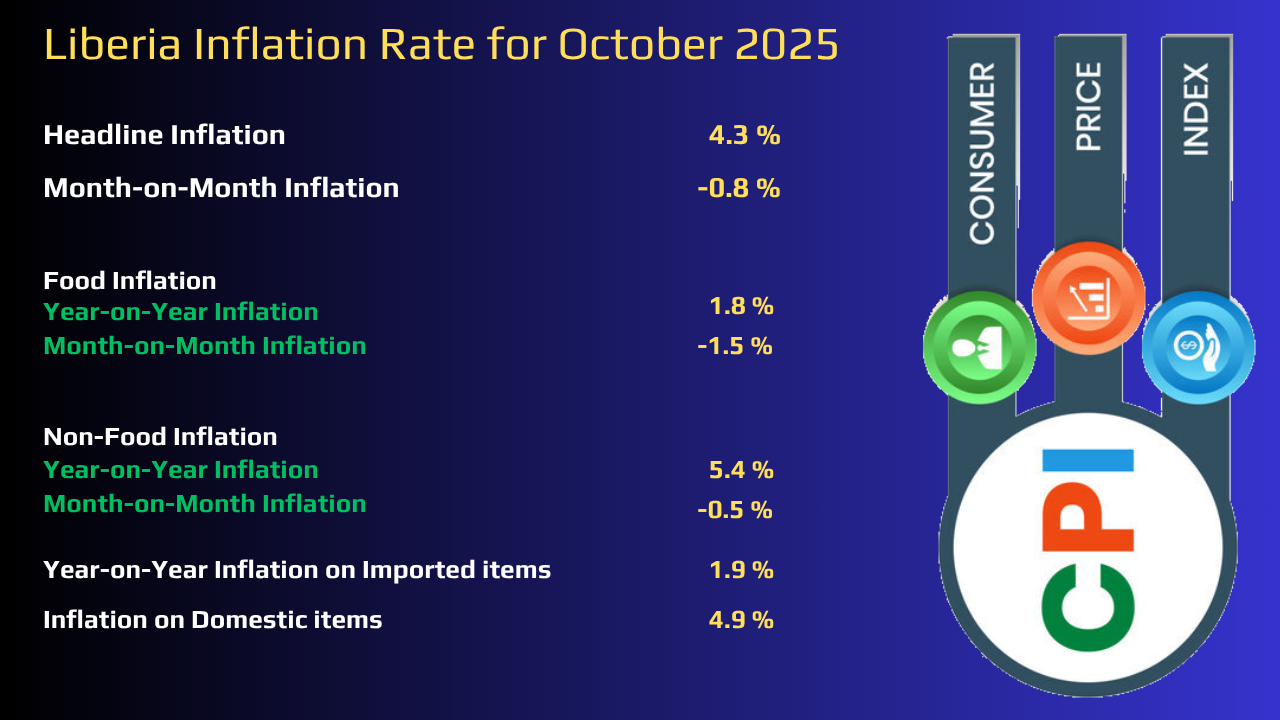 Liberia Inflation Rate for October 2025

Headline Inflation 4.3 %

Month-on-Month Inflation -0.8 %

Food Inflation
Year-on-Year Inflation 1.8 %
Month-on-Month Inflation -1.5 %

Non-Food Inflation
Year-on-Year Inflation 5.4 %
Month-on-Month Inflation -0.5 %

Year-on-Year Inflation on Imported items 1.9 %

Inflation on Domestic items 4.9 %

CONSUMER PRICE INDEX

CPI